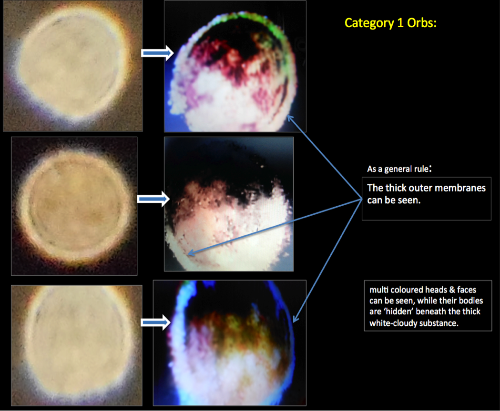 Category 1 Orbs:

As a general rule:

The thick outer membranes can be seen.

multi coloured heads & faces can be seen, while their bodies are 'hidden' beneath the thick white-cloudy substance.